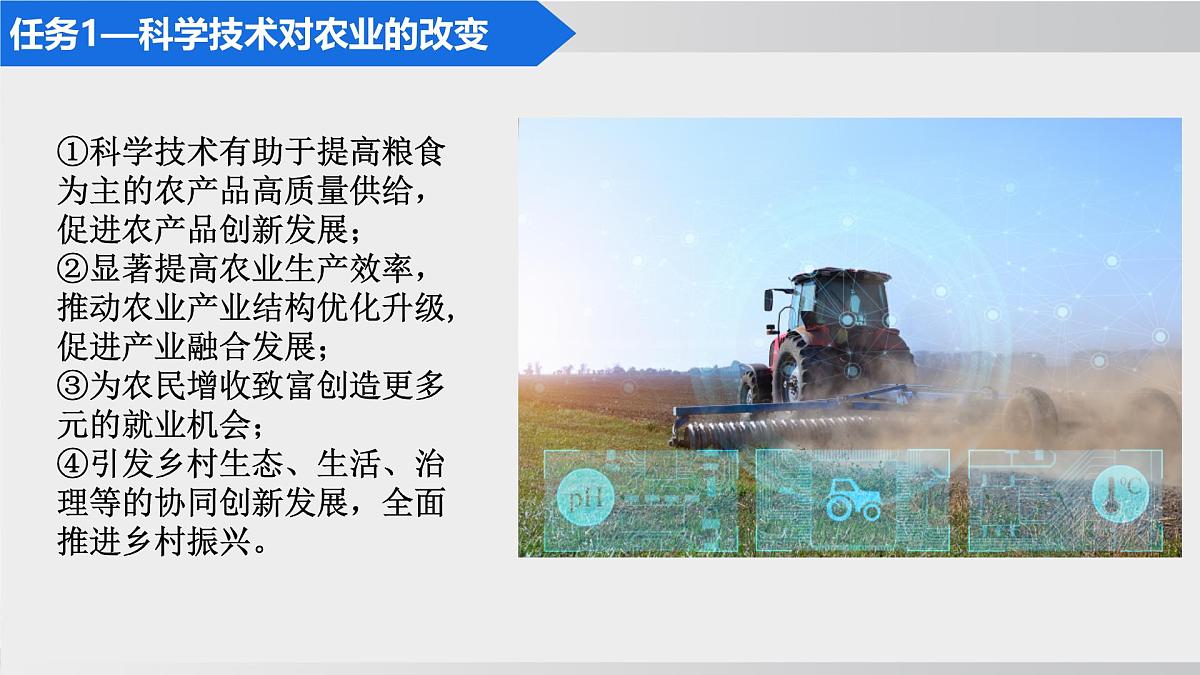 任务1—科学技术对农业的改变

①科学技术有助于提高粮食为主的农产品高质量供给，促进农产品创新发展；
②显著提高农业生产效率，推动农业产业结构优化升级，促进产业融合发展；
③为农民增收致富创造更多元的就业机会；
④引发乡村生态、生活、治理等的协同创新发展，全面推进乡村振兴。

pH

℃